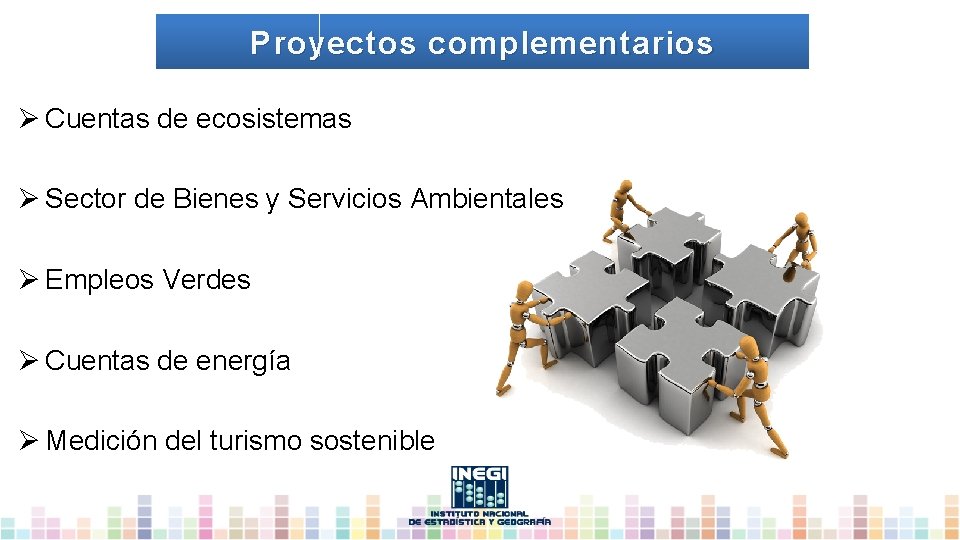 Proyectos complementarios

➢ Cuentas de ecosistemas

➢ Sector de Bienes y Servicios Ambientales

➢ Empleos Verdes

➢ Cuentas de energía

➢ Medición del turismo sostenible

INEGI
INSTITUTO NACIONAL DE ESTADÍSTICA Y GEOGRAFÍA